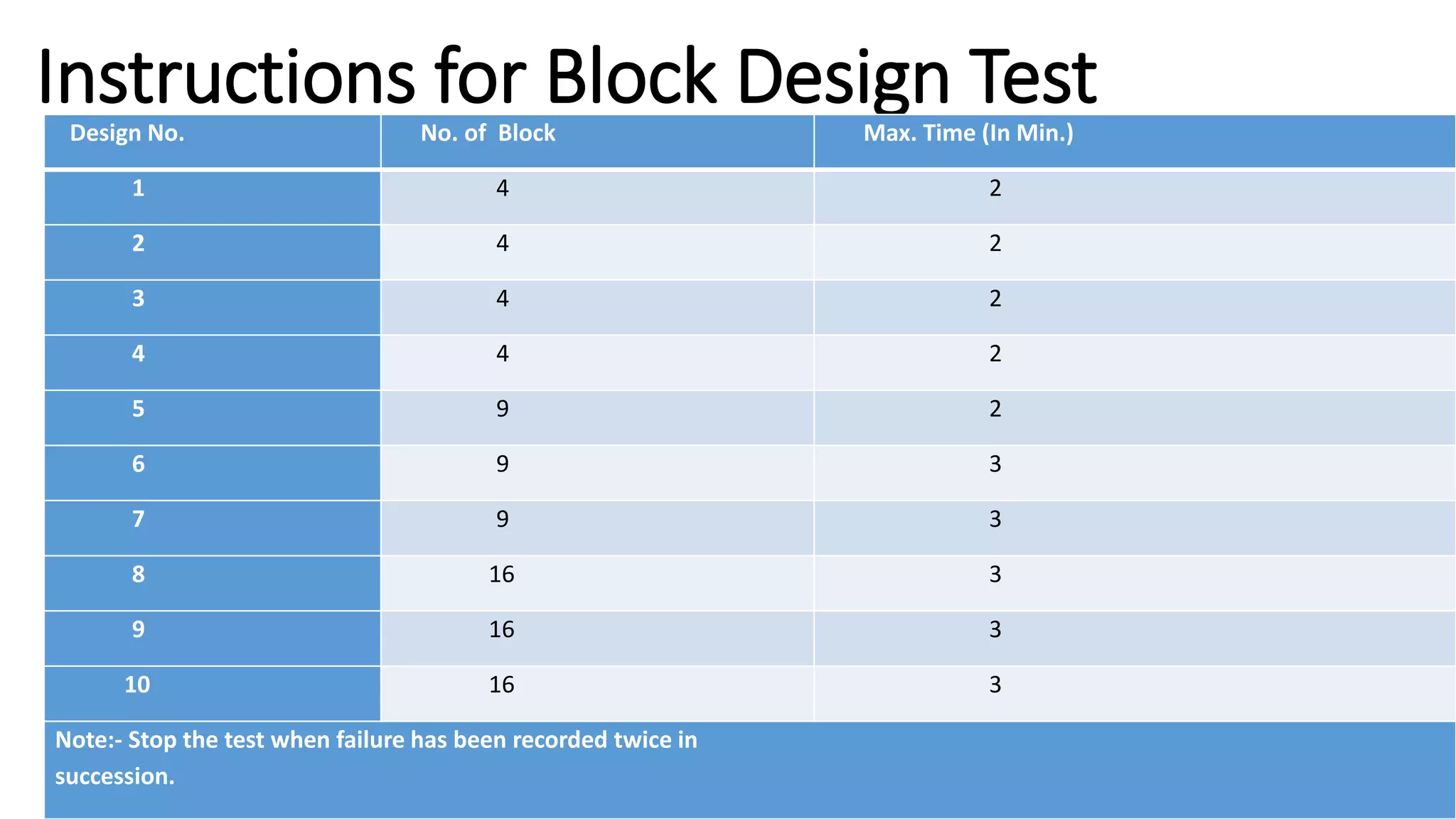 Instructions for Block Design Test

| Design No. | No. of Block | Max. Time (In Min.) |
|---|---|---|
| 1 | 4 | 2 |
| 2 | 4 | 2 |
| 3 | 4 | 2 |
| 4 | 4 | 2 |
| 5 | 9 | 2 |
| 6 | 9 | 3 |
| 7 | 9 | 3 |
| 8 | 16 | 3 |
| 9 | 16 | 3 |
| 10 | 16 | 3 |

Note:- Stop the test when failure has been recorded twice in succession.